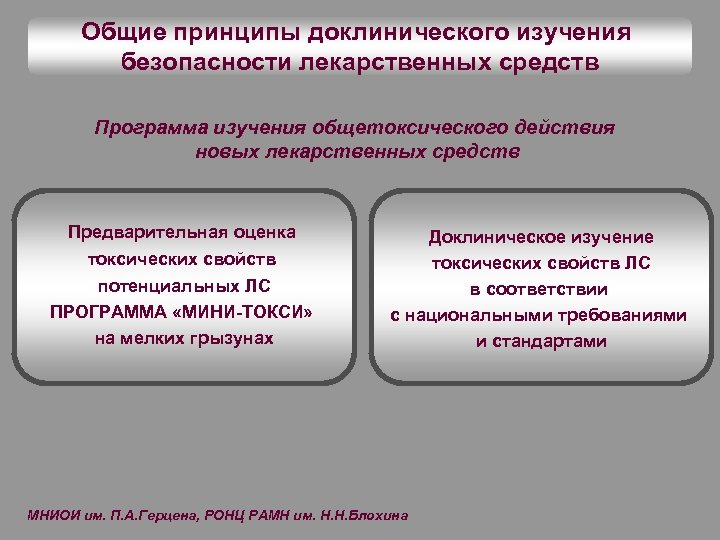 Общие принципы доклинического изучения безопасности лекарственных средств

Программа изучения общетоксического действия новых лекарственных средств

Предварительная оценка токсических свойств потенциальных ЛС ПРОГРАММА «МИНИ-ТОКСИ» на мелких грызунах

Доклиническое изучение токсических свойств ЛС в соответствии с национальными требованиями и стандартами

МНИОИ им. П.А.Герцена, РОНЦ РАМН им. Н.Н.Блохина